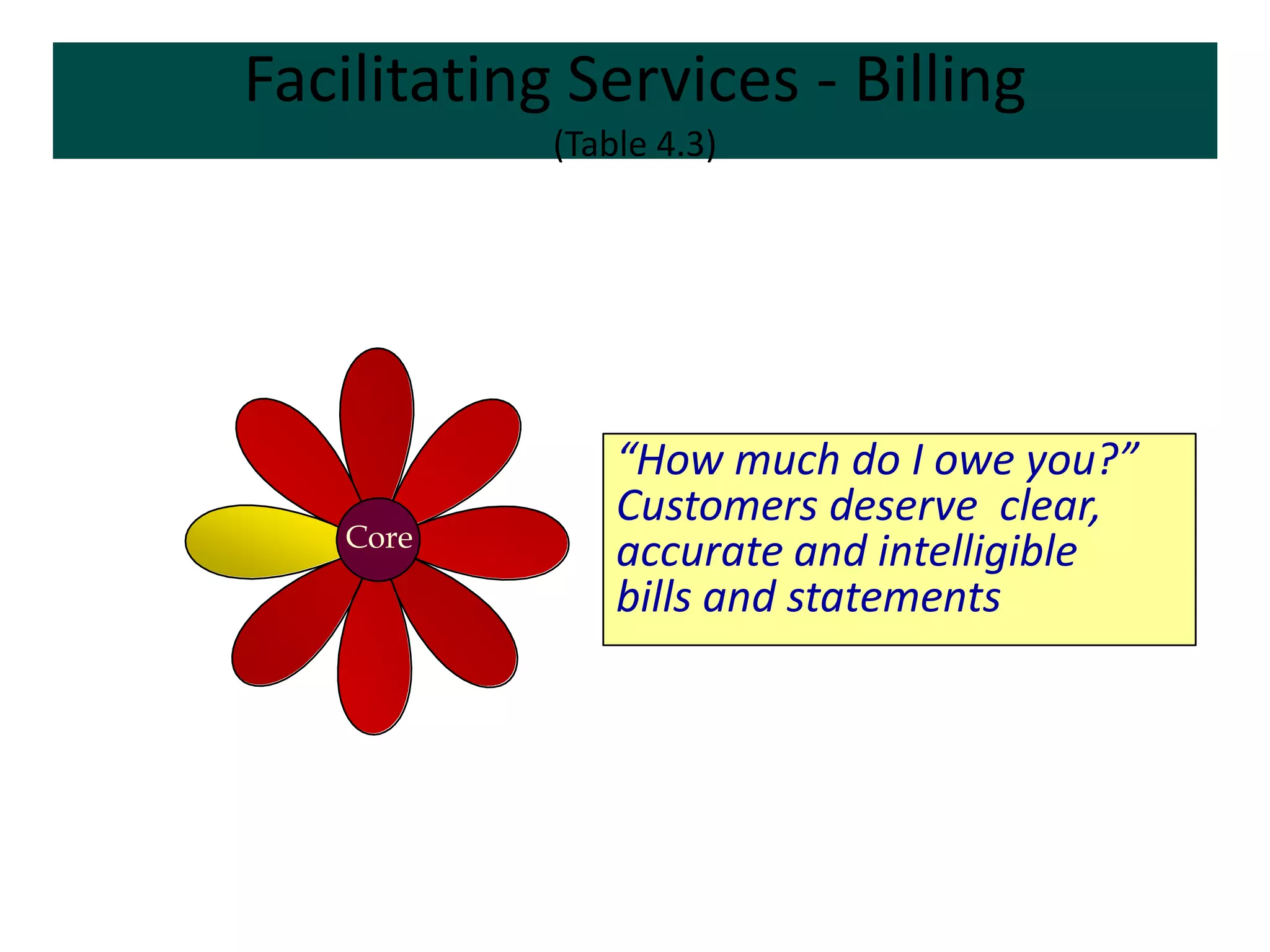 Facilitating Services - Billing
(Table 4.3)

Core

“How much do I owe you?” Customers deserve clear, accurate and intelligible bills and statements